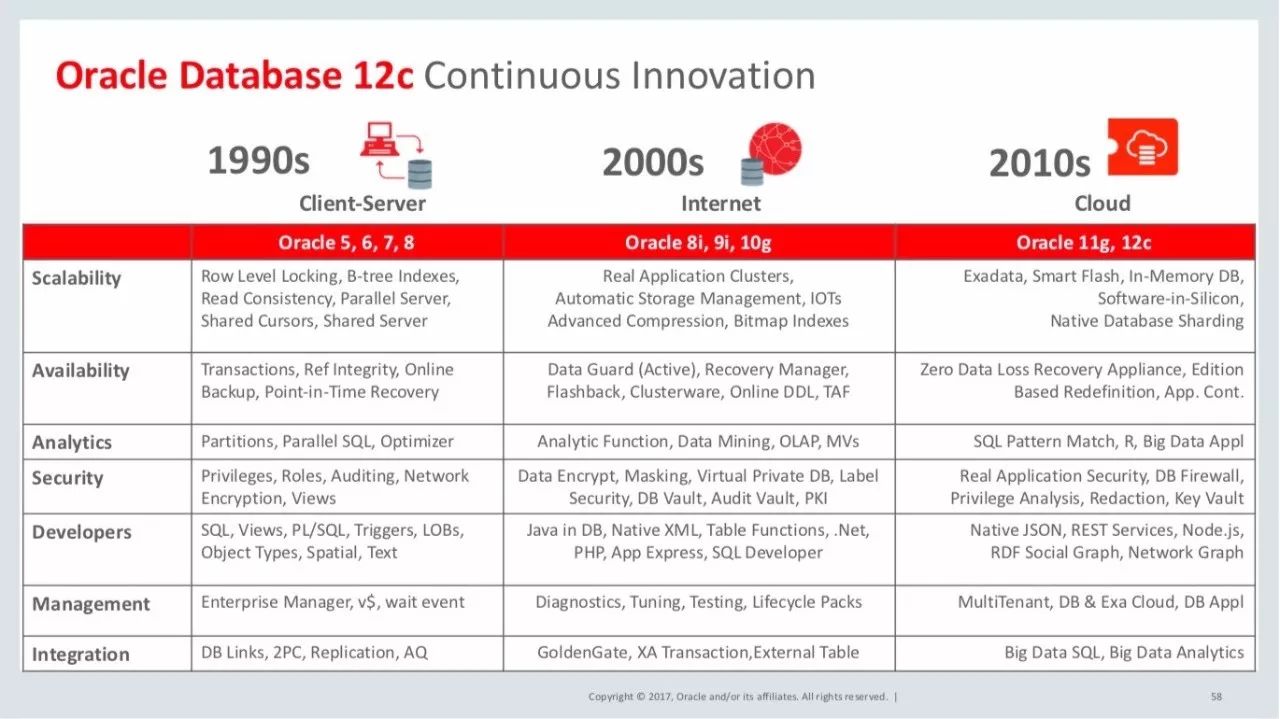 Oracle Database 12c Continuous Innovation

1990s
Client-Server

2000s
Internet

2010s
Cloud

| | Oracle 5, 6, 7, 8 | Oracle 8i, 9i, 10g | Oracle 11g, 12c |
|---|---|---|---|
| Scalability | Row Level Locking, B-tree Indexes, Read Consistency, Parallel Server, Shared Cursors, Shared Server | Real Application Clusters, Automatic Storage Management, IOTs Advanced Compression, Bitmap Indexes | Exadata, Smart Flash, In-Memory DB, Software-in-Silicon, Native Database Sharding |
| Availability | Transactions, Ref Integrity, Online Backup, Point-in-Time Recovery | Data Guard (Active), Recovery Manager, Flashback, Clusterware, Online DDL, TAF | Zero Data Loss Recovery Appliance, Edition Based Redefinition, App. Cont. |
| Analytics | Partitions, Parallel SQL, Optimizer | Analytic Function, Data Mining, OLAP, MVs | SQL Pattern Match, R, Big Data Appl |
| Security | Privileges, Roles, Auditing, Network Encryption, Views | Data Encrypt, Masking, Virtual Private DB, Label Security, DB Vault, Audit Vault, PKI | Real Application Security, DB Firewall, Privilege Analysis, Redaction, Key Vault |
| Developers | SQL, Views, PL/SQL, Triggers, LOBs, Object Types, Spatial, Text | Java in DB, Native XML, Table Functions, .Net, PHP, App Express, SQL Developer | Native JSON, REST Services, Node.js, RDF Social Graph, Network Graph |
| Management | Enterprise Manager, v$, wait event | Diagnostics, Tuning, Testing, Lifecycle Packs | MultiTenant, DB & Exa Cloud, DB Appl |
| Integration | DB Links, 2PC, Replication, AQ | GoldenGate, XA Transaction,External Table | Big Data SQL, Big Data Analytics |

Copyright © 2017, Oracle and/or its affiliates. All rights reserved. |

58